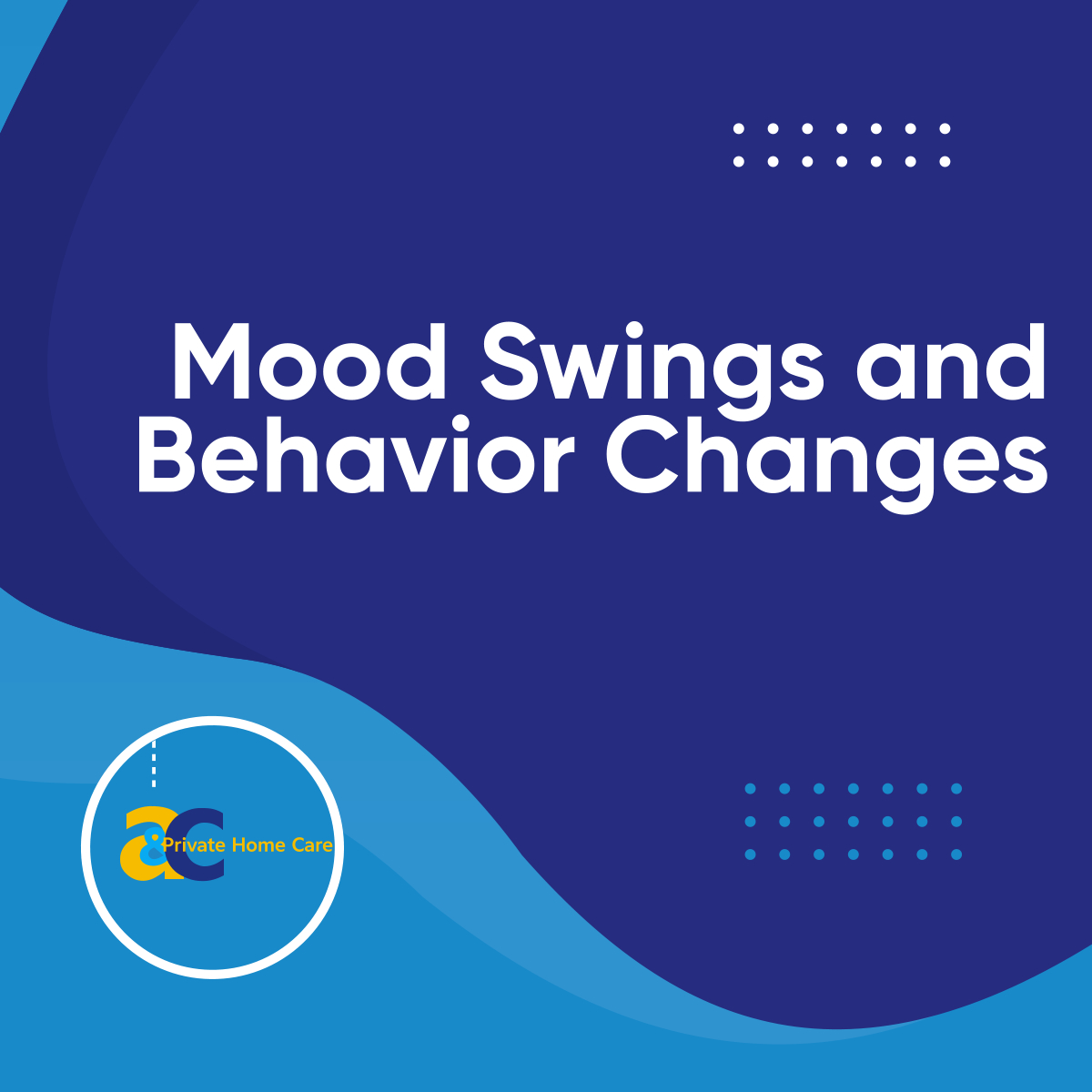 Mood Swings and Behavior Changes

a&c Private Home Care